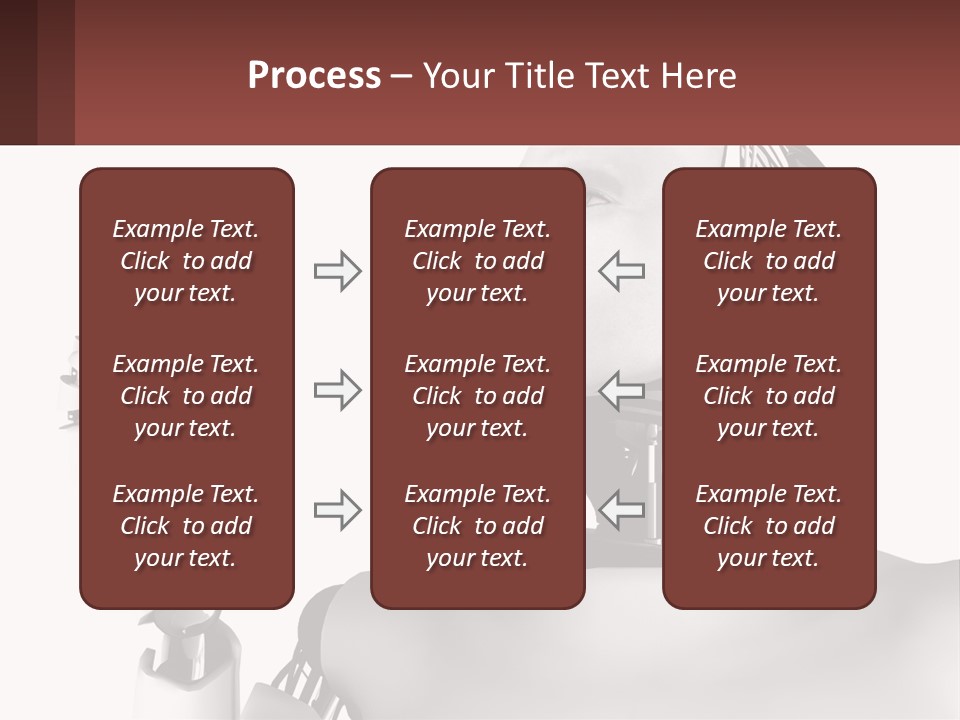 Process – Your Title Text Here

Example Text. Click to add your text.

Example Text. Click to add your text.

Example Text. Click to add your text.

Example Text. Click to add your text.

Example Text. Click to add your text.

Example Text. Click to add your text.

Example Text. Click to add your text.

Example Text. Click to add your text.

Example Text. Click to add your text.